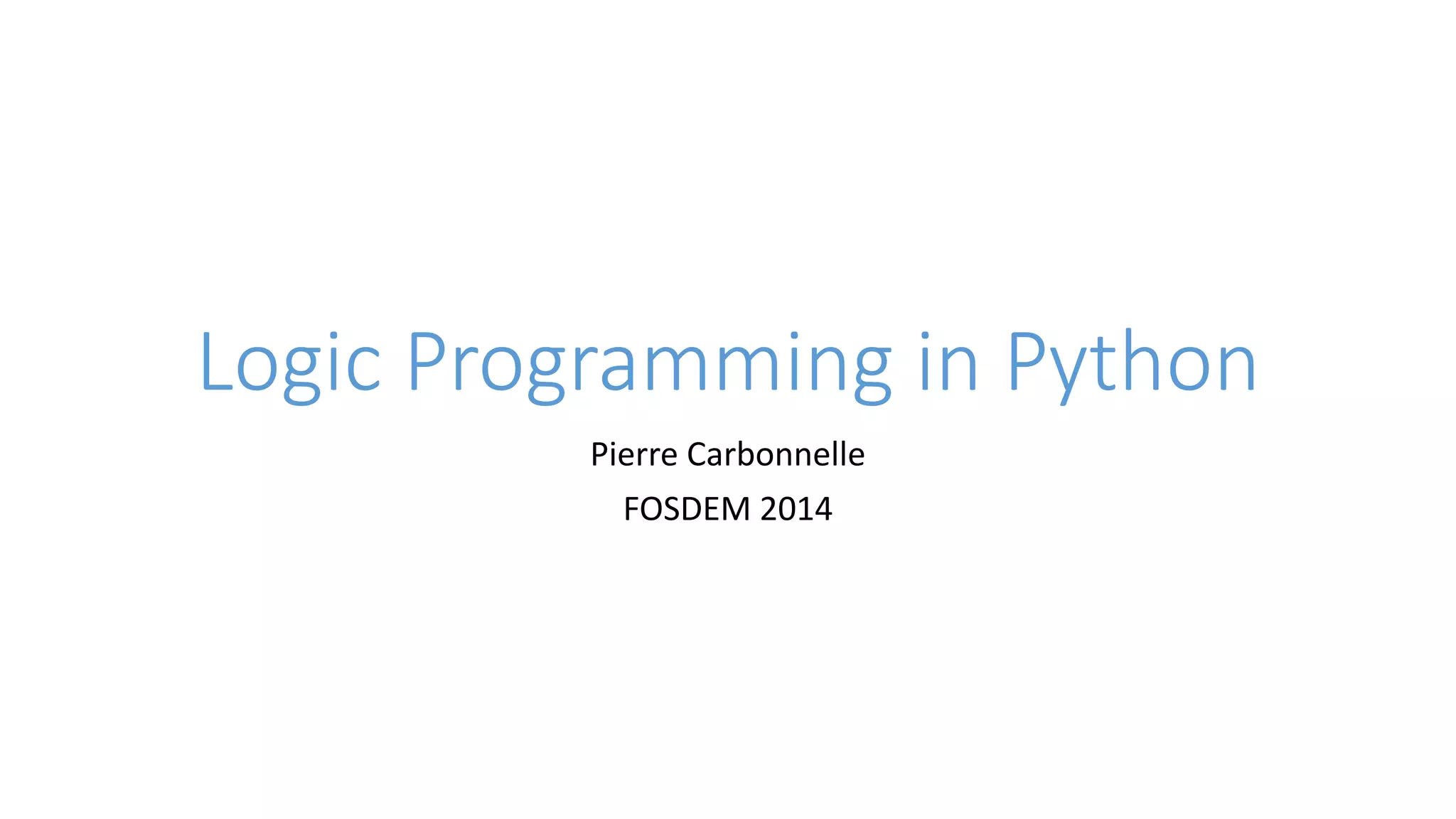 Logic Programming in Python

Pierre Carbonnelle

FOSDEM 2014